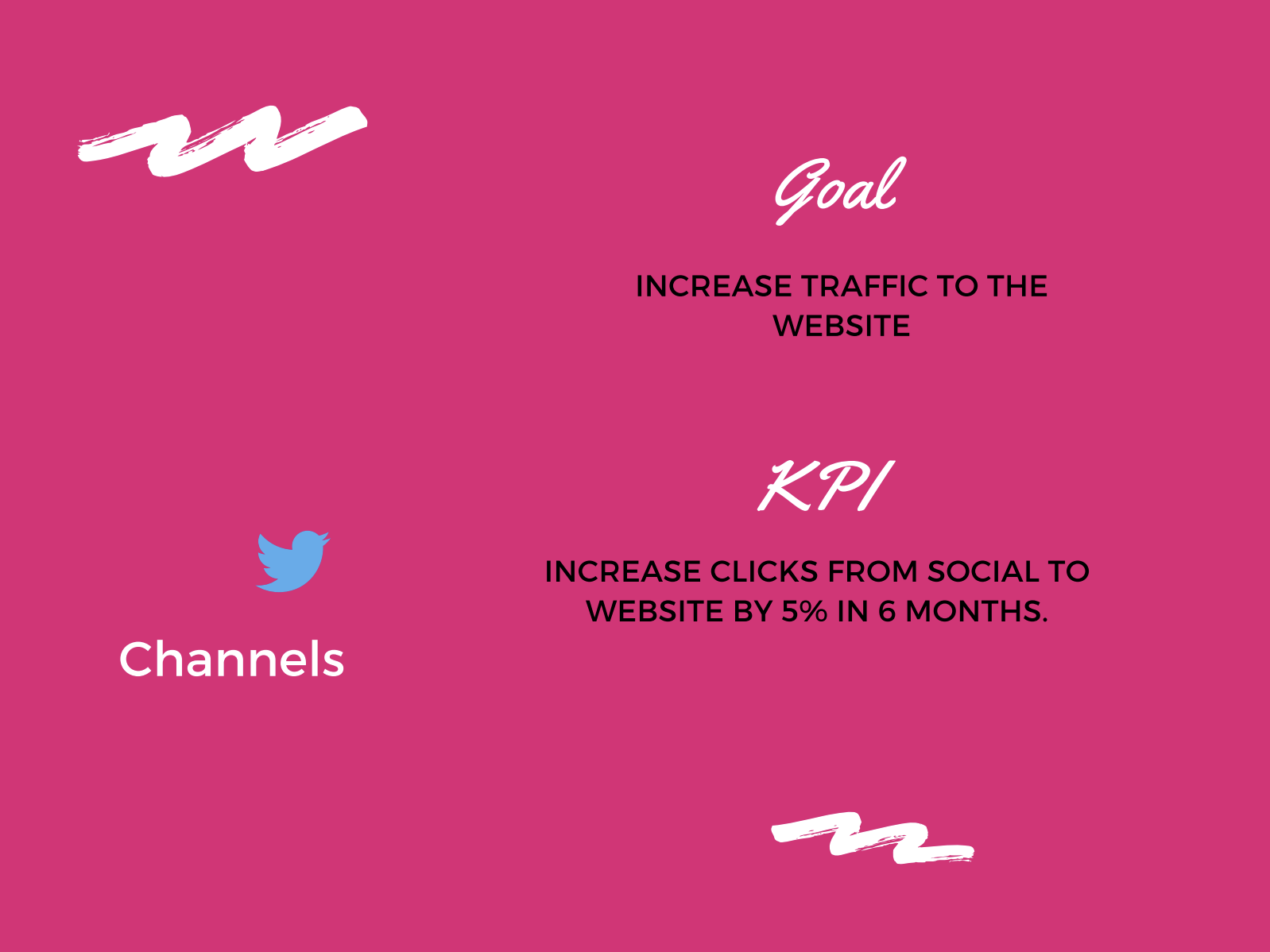 Goal

INCREASE TRAFFIC TO THE WEBSITE

KPI

INCREASE CLICKS FROM SOCIAL TO WEBSITE BY 5% IN 6 MONTHS.

Channels